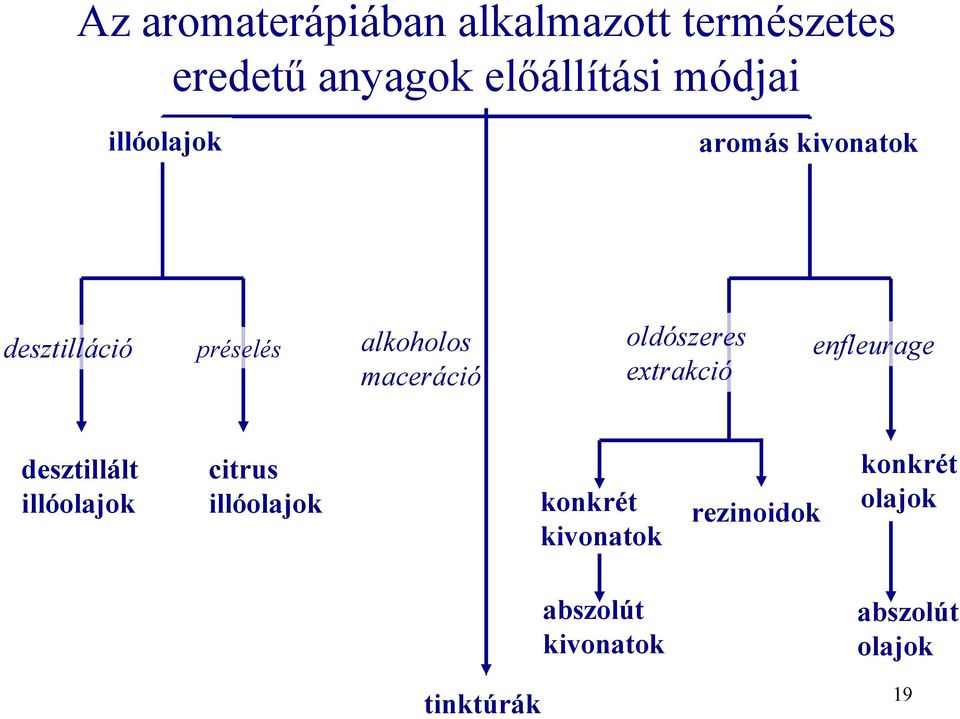 Az aromaterápiában alkalmazott természetes eredetű anyagok előállítási módjai

illóolajok

aromás kivonatok

desztilláció

préselés

alkoholos maceráció

oldószeres extrakció

enfleurage

desztillált illóolajok

citrus illóolajok

konkrét kivonatok

rezinoidok

konkrét olajok

abszolút kivonatok

abszolút olajok

tinktúrák

19